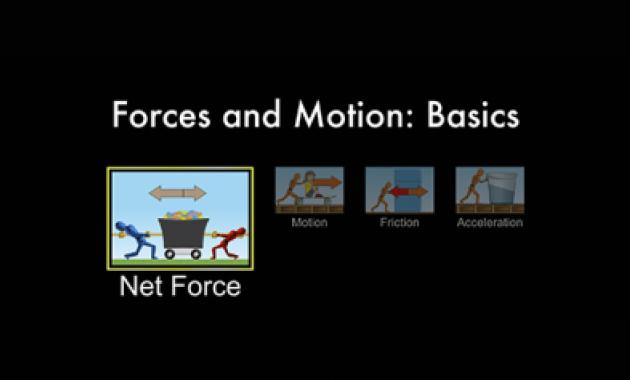 Forces and Motion: Basics

Net Force

Motion

Friction

Acceleration